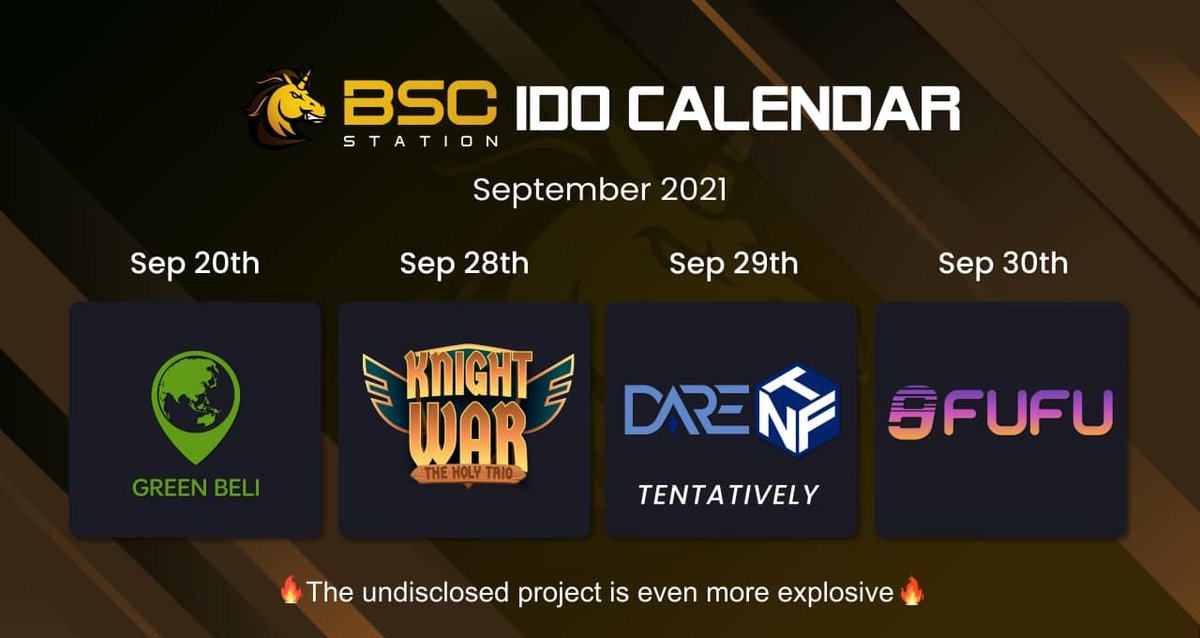 BSC STATION IDO CALENDAR

September 2021

Sep 20th

GREEN BELI

Sep 28th

KNIGHT WAR THE HOLY TRIO

Sep 29th

DARE NFT

TENTATIVELY

Sep 30th

FUFU

🔥The undisclosed project is even more explosive🔥